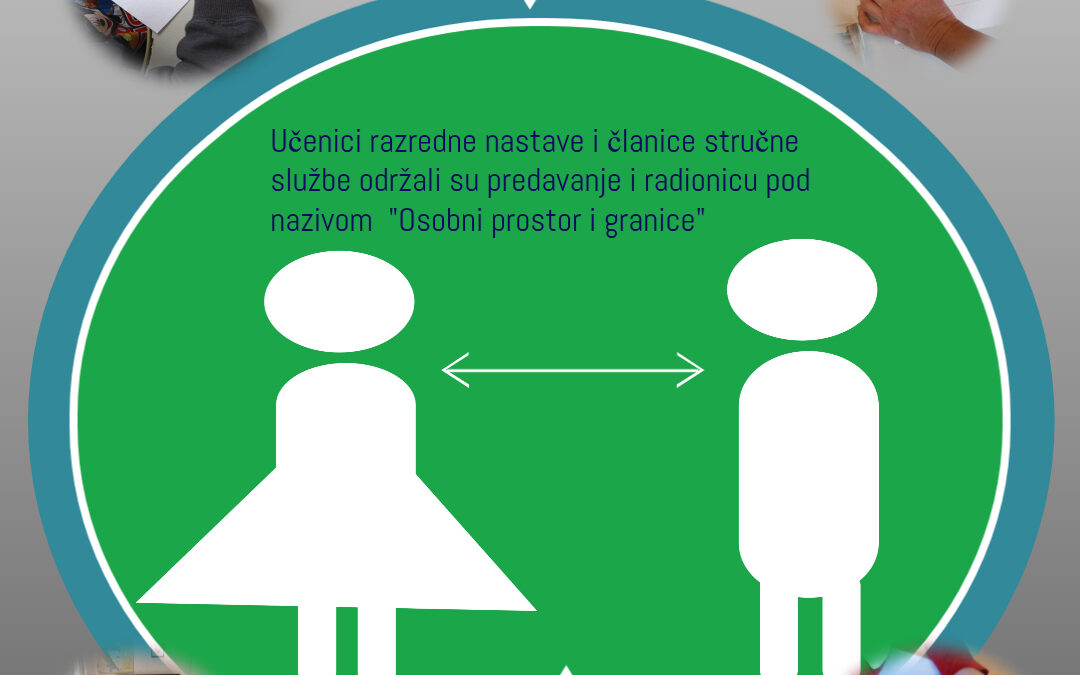 Učenici razredne nastave i članice stručne službe održali su predavanje i radionicu pod nazivom  "Osobni prostor i granice"